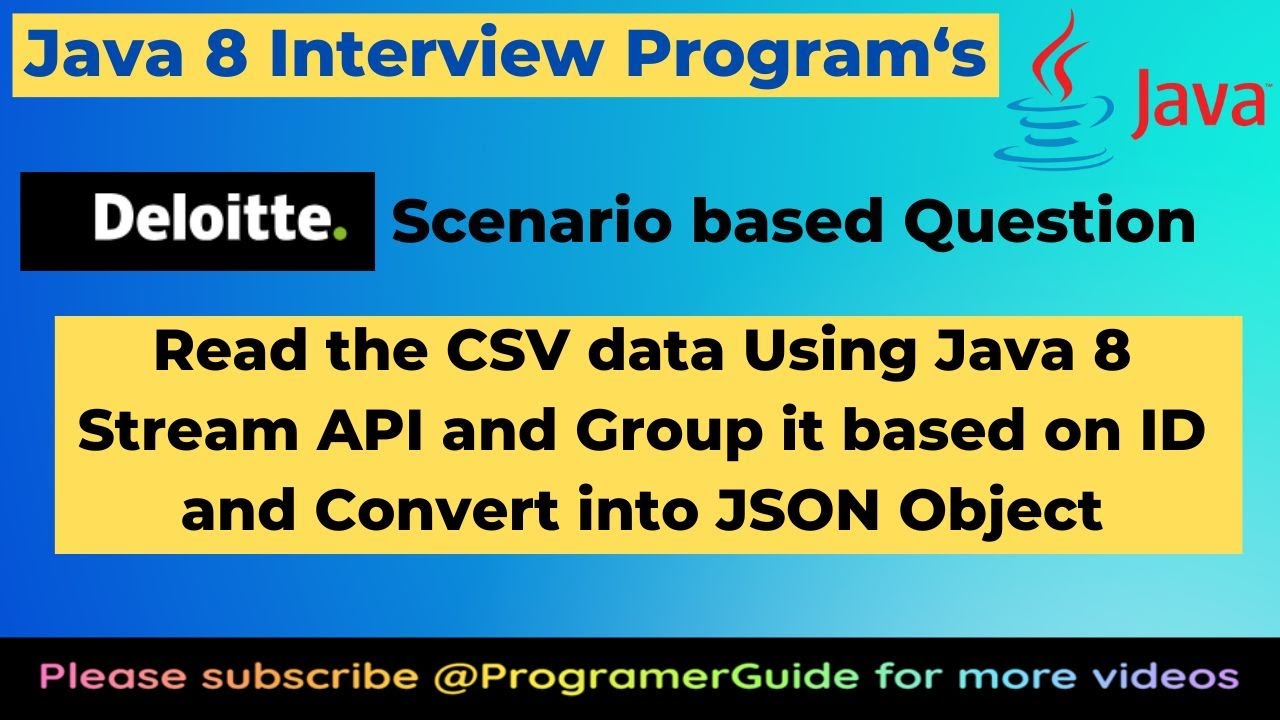 Java 8 Interview Program‘s

Java

Deloitte.

Scenario based Question

Read the CSV data Using Java 8 Stream API and Group it based on ID and Convert into JSON Object

Please subscribe @ProgramerGuide for more videos